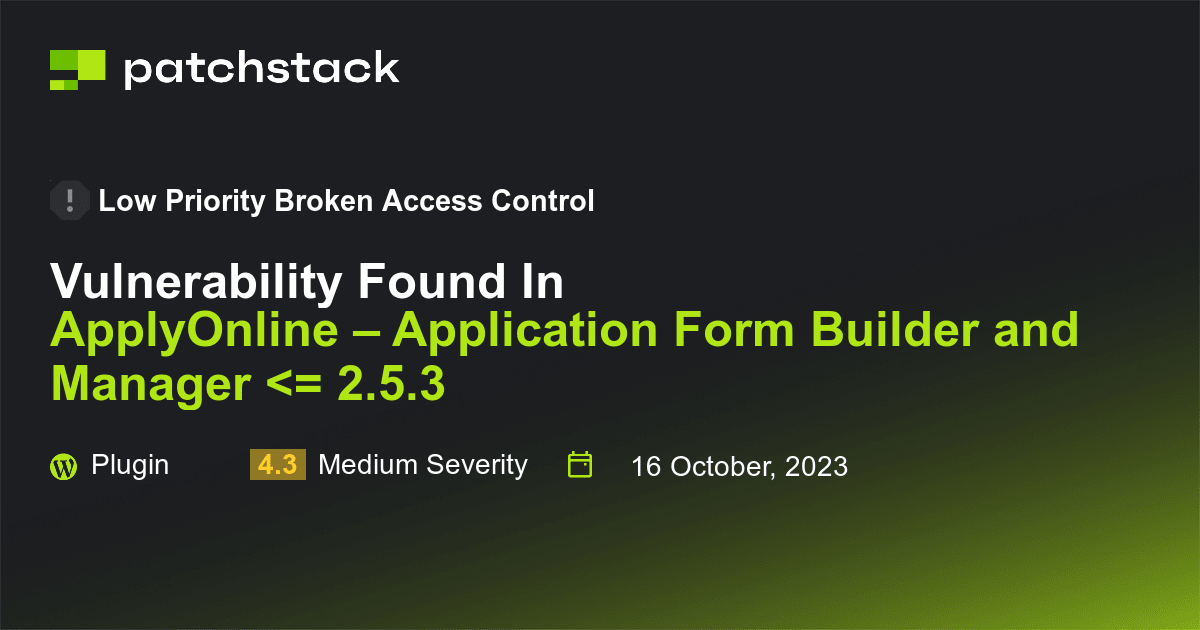 patchstack

Low Priority Broken Access Control

Vulnerability Found In
ApplyOnline – Application Form Builder and Manager <= 2.5.3

Plugin

4.3 Medium Severity

16 October, 2023